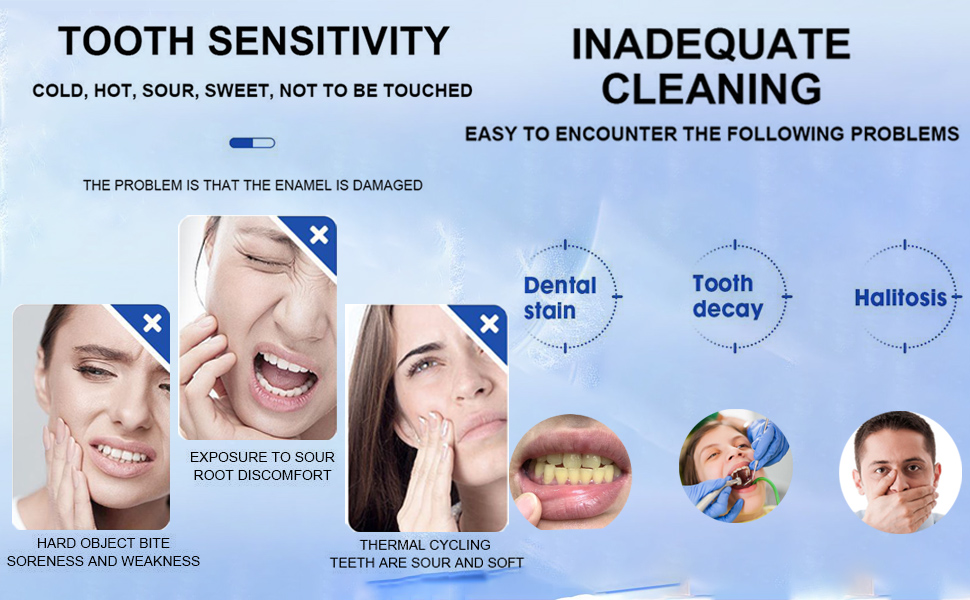 TOOTH SENSITIVITY

COLD, HOT, SOUR, SWEET, NOT TO BE TOUCHED

THE PROBLEM IS THAT THE ENAMEL IS DAMAGED

HARD OBJECT BITE SORENESS AND WEAKNESS

EXPOSURE TO SOUR ROOT DISCOMFORT

THERMAL CYCLING TEETH ARE SOUR AND SOFT

INADEQUATE CLEANING

EASY TO ENCOUNTER THE FOLLOWING PROBLEMS

Dental stain

Tooth decay

Halitosis